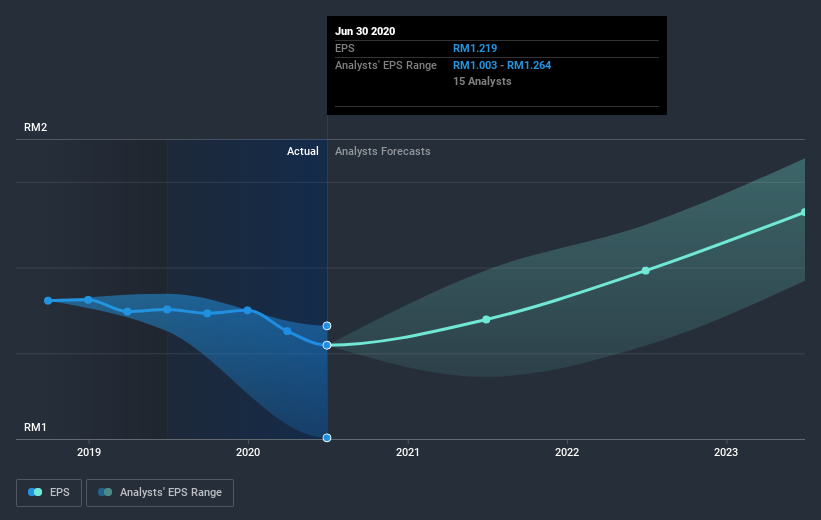 Jun 30 2020
EPS RM1.219
Analysts' EPS Range RM1.003 - RM1.264
15 Analysts

RM2
Actual
Analysts Forecasts
RM1

2019
2020
2021
2022
2023

EPS
Analysts' EPS Range